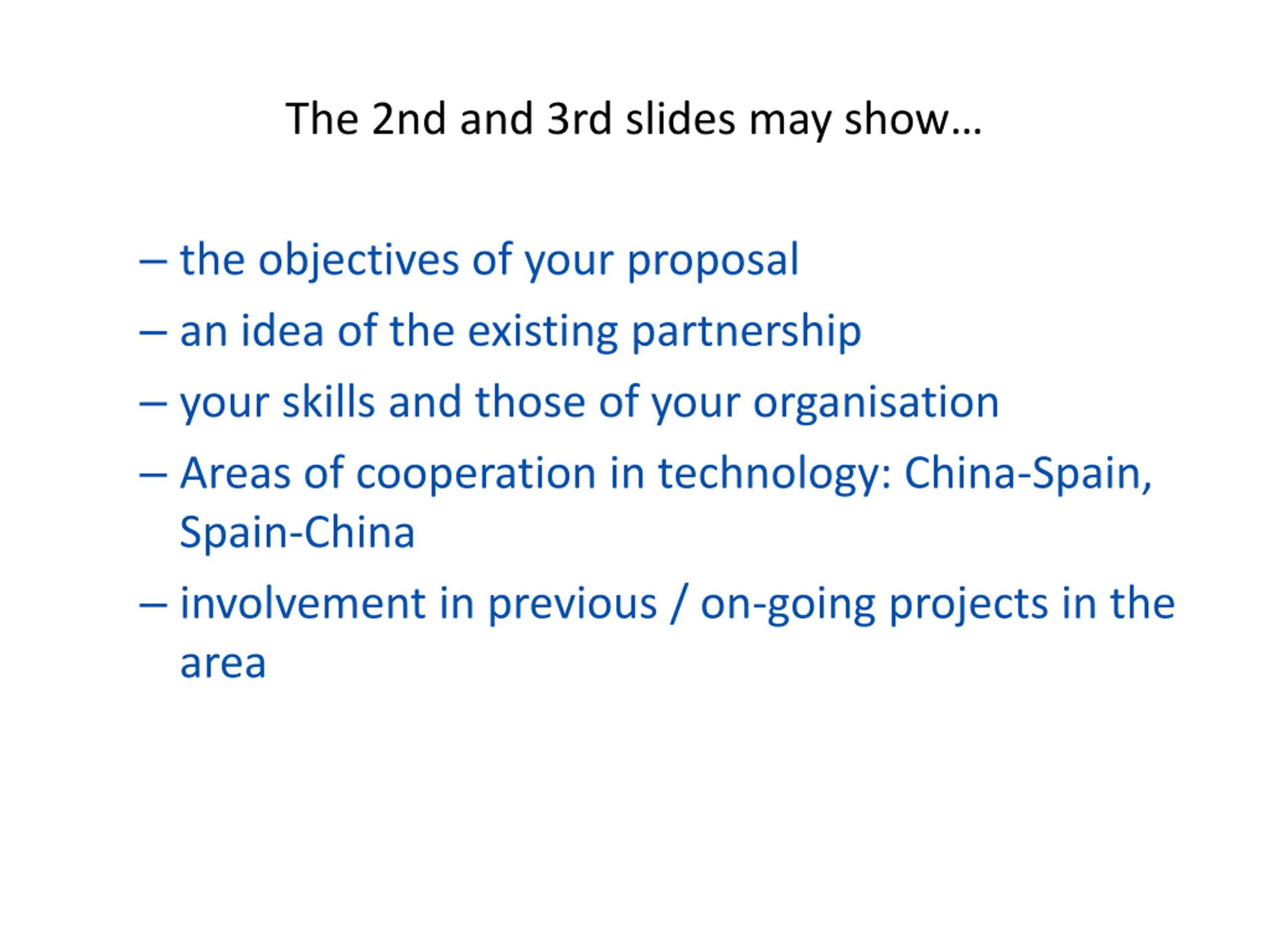 The 2nd and 3rd slides may show…

– the objectives of your proposal

– an idea of the existing partnership

– your skills and those of your organisation

– Areas of cooperation in technology: China-Spain, Spain-China

– involvement in previous / on-going projects in the area